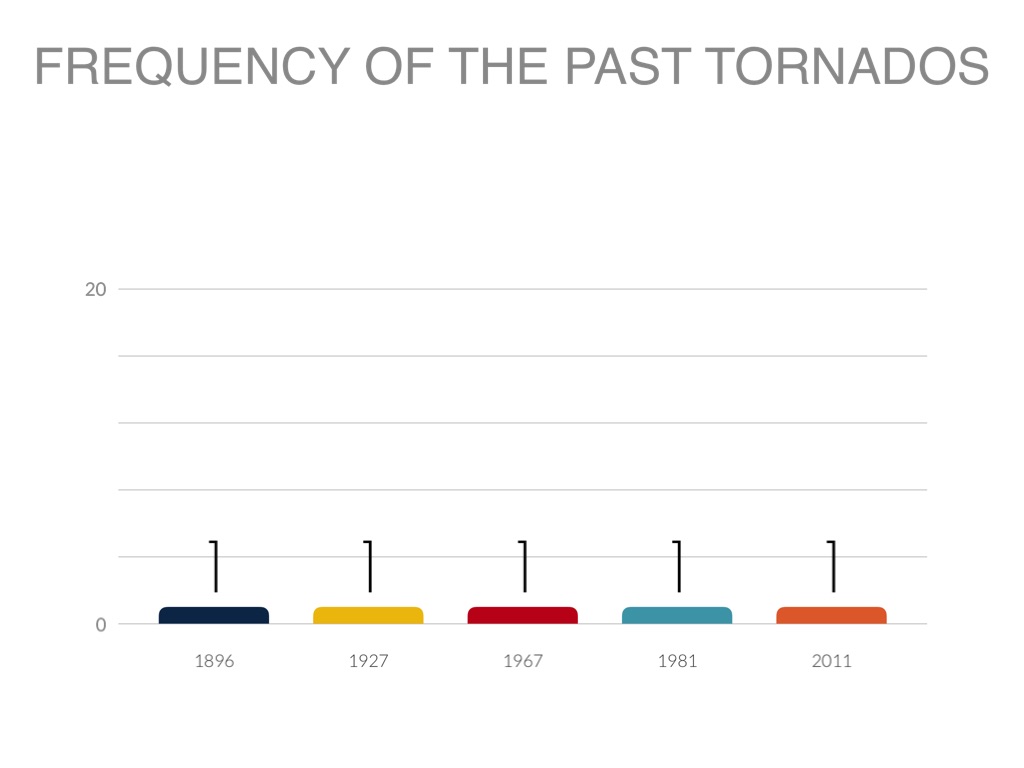 FREQUENCY OF THE PAST TORNADOS

20

0

1

1

1

1

1

1896

1927

1967

1981

2011